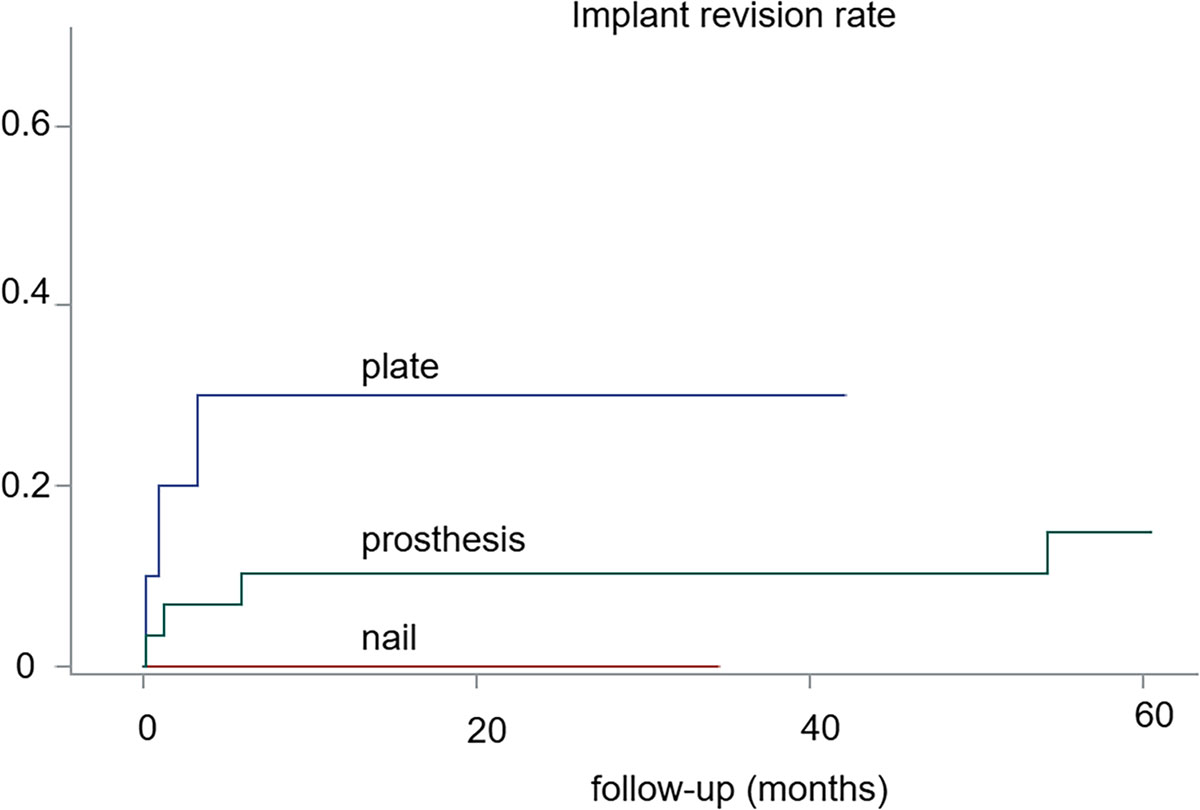 Implant revision rate

0.6
0.4
0.2
0

plate
prosthesis
nail

0
20
40
60

follow-up (months)